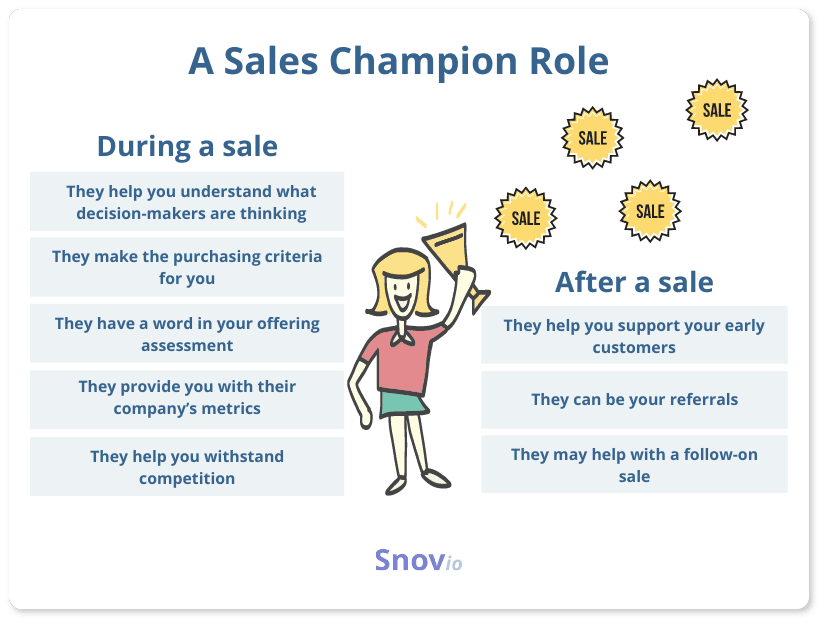 A Sales Champion Role

During a sale

They help you understand what decision-makers are thinking

They make the purchasing criteria for you

They have a word in your offering assessment

They provide you with their company's metrics

They help you withstand competition

SALE

SALE

SALE

SALE

After a sale

They help you support your early customers

They can be your referrals

They may help with a follow-on sale

Snovio